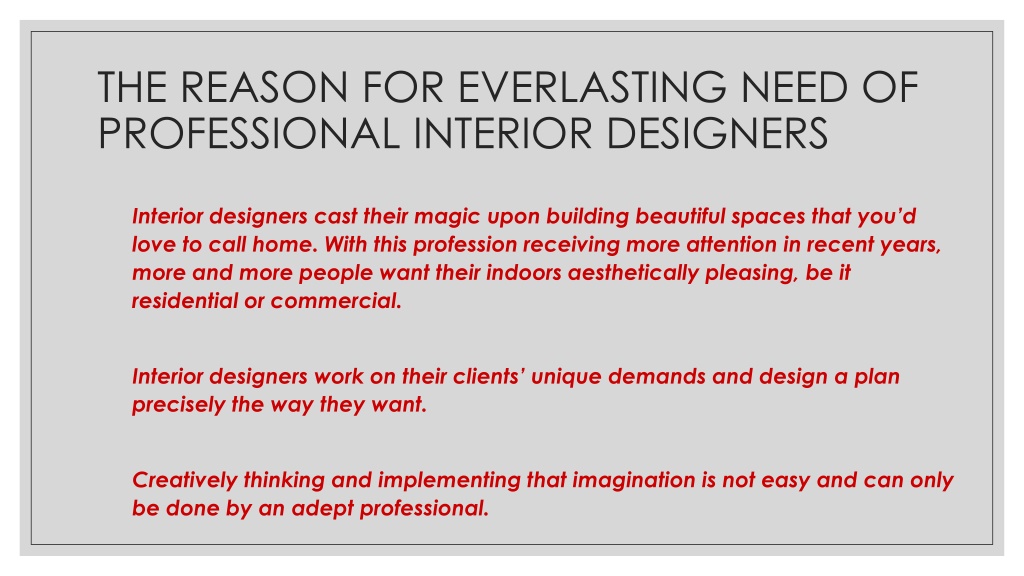 THE REASON FOR EVERLASTING NEED OF PROFESSIONAL INTERIOR DESIGNERS

Interior designers cast their magic upon building beautiful spaces that you'd love to call home. With this profession receiving more attention in recent years, more and more people want their indoors aesthetically pleasing, be it residential or commercial.

Interior designers work on their clients' unique demands and design a plan precisely the way they want.

Creatively thinking and implementing that imagination is not easy and can only be done by an adept professional.